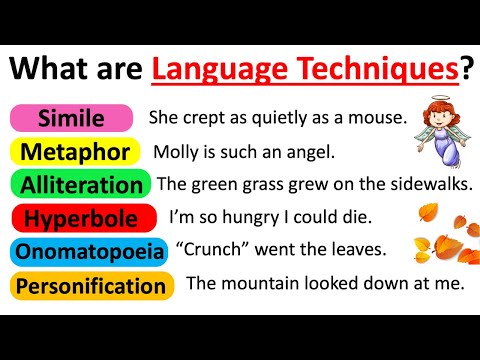 What are Language Techniques?

Simile She crept as quietly as a mouse.

Metaphor Molly is such an angel.

Alliteration The green grass grew on the sidewalks.

Hyperbole I'm so hungry I could die.

Onomatopoeia "Crunch" went the leaves.

Personification The mountain looked down at me.